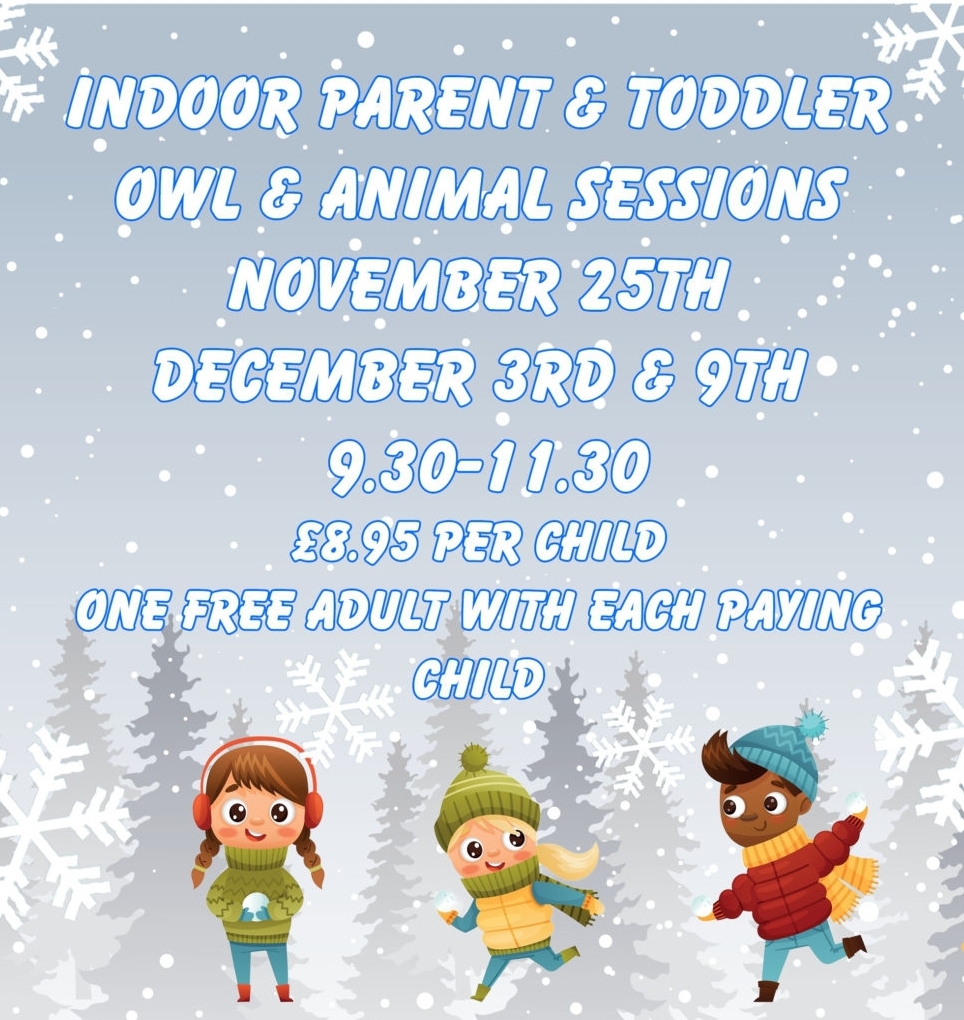 INDOOR PARENT & TODDLER OWL & ANIMAL SESSIONS NOVEMBER 25TH DECEMBER 3RD & 9TH

9.30-11.30

£8.95 PER CHILD

ONE FREE ADULT WITH EACH PAYING CHILD